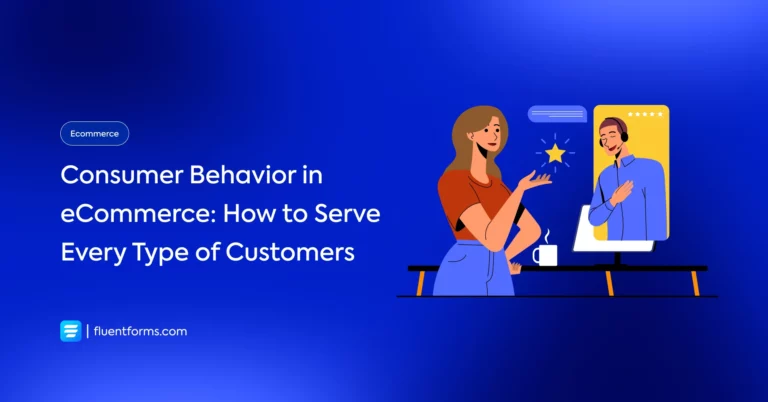 Ecommerce

Consumer Behavior in eCommerce: How to Serve Every Type of Customers

| fluentforms.com